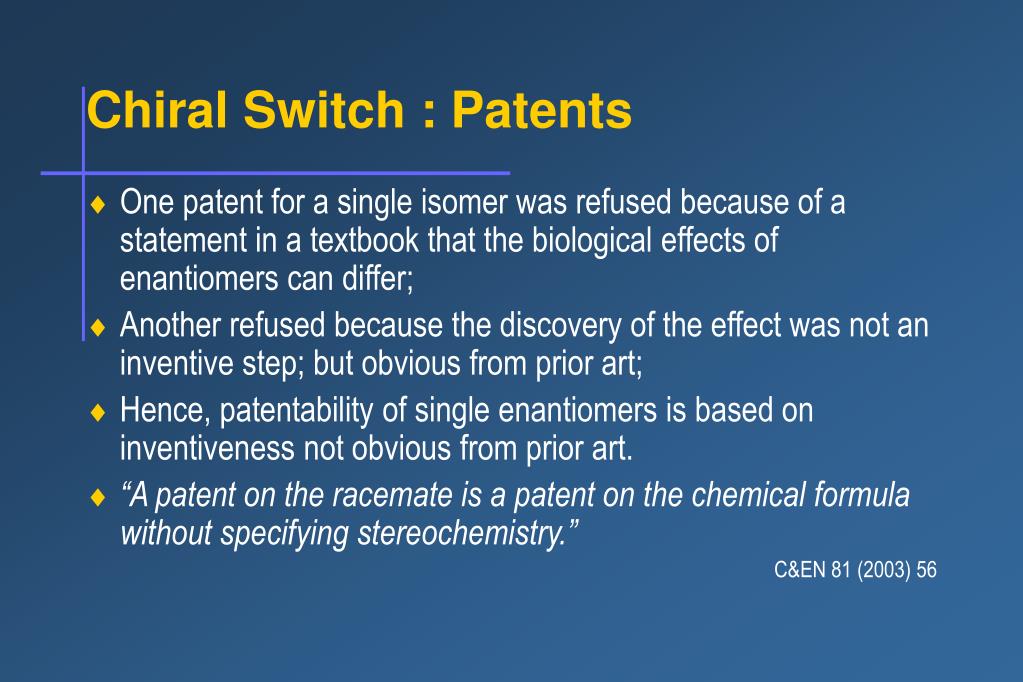 Chiral Switch : Patents

♦ One patent for a single isomer was refused because of a statement in a textbook that the biological effects of enantiomers can differ;

♦ Another refused because the discovery of the effect was not an inventive step; but obvious from prior art;

♦ Hence, patentability of single enantiomers is based on inventiveness not obvious from prior art.

♦ “A patent on the racemate is a patent on the chemical formula without specifying stereochemistry.”

C&EN 81 (2003) 56